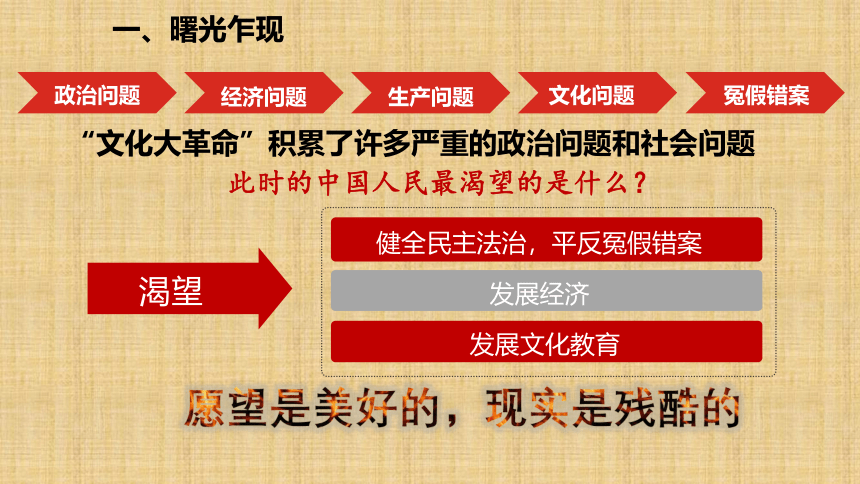 一、曙光乍现

政治问题
经济问题
生产问题
文化问题
冤假错案

“文化大革命”积累了许多严重的政治问题和社会问题

此时的中国人民最渴望的是什么？

渴望

健全民主法治，平反冤假错案

发展经济

发展文化教育

愿望是美好的，现实是残酷的